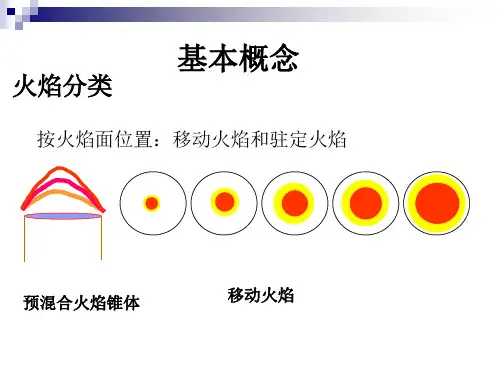 基本概念

火焰分类

按火焰面位置：移动火焰和驻定火焰

预混合火焰锥体

移动火焰